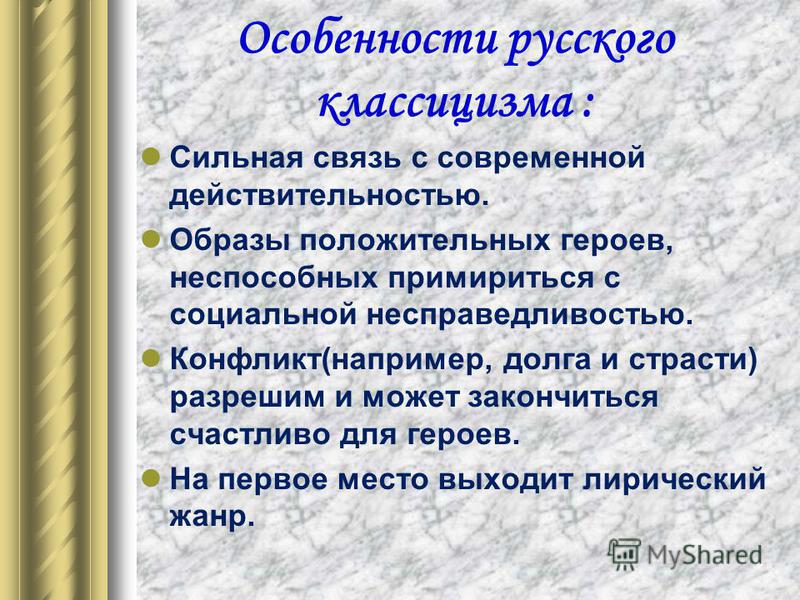 Особенности русского классицизма :

Сильная связь с современной действительностью.

Образы положительных героев, неспособных примириться с социальной несправедливостью.

Конфликт(например, долга и страсти) разрешим и может закончиться счастливо для героев.

На первое место выходит лирический жанр.

MyShared